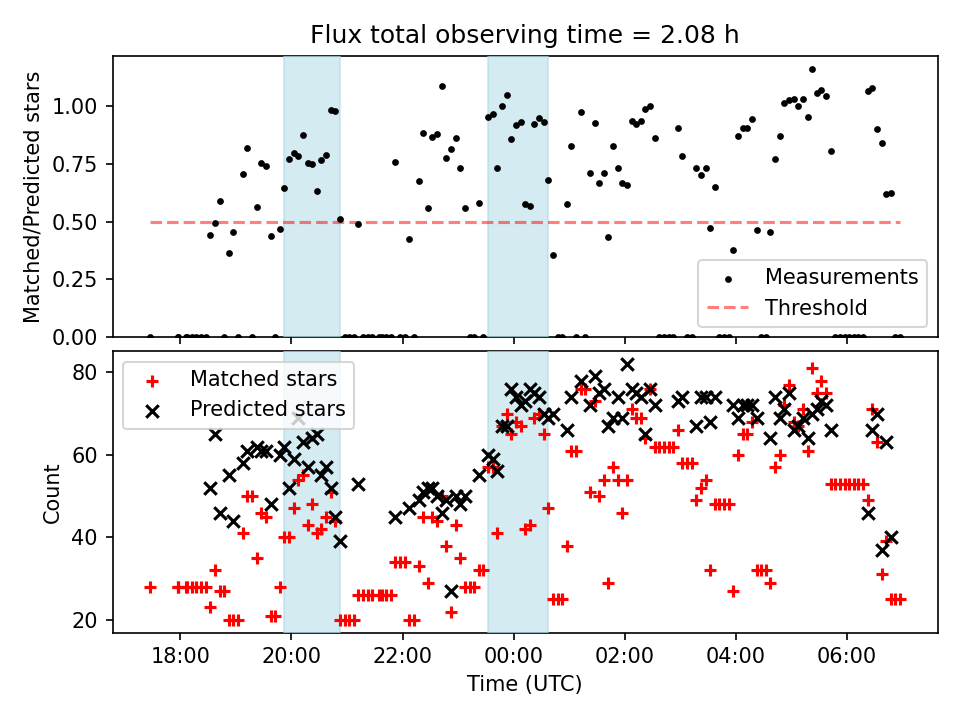 Flux total observing time = 2.08 h

Matched/Predicted stars

1.00
0.75
0.50
0.25
0.00

Measurements
Threshold

Matched stars
Predicted stars

Count

80
60
40
20

18:00
20:00
22:00
00:00
02:00
04:00
06:00

Time (UTC)